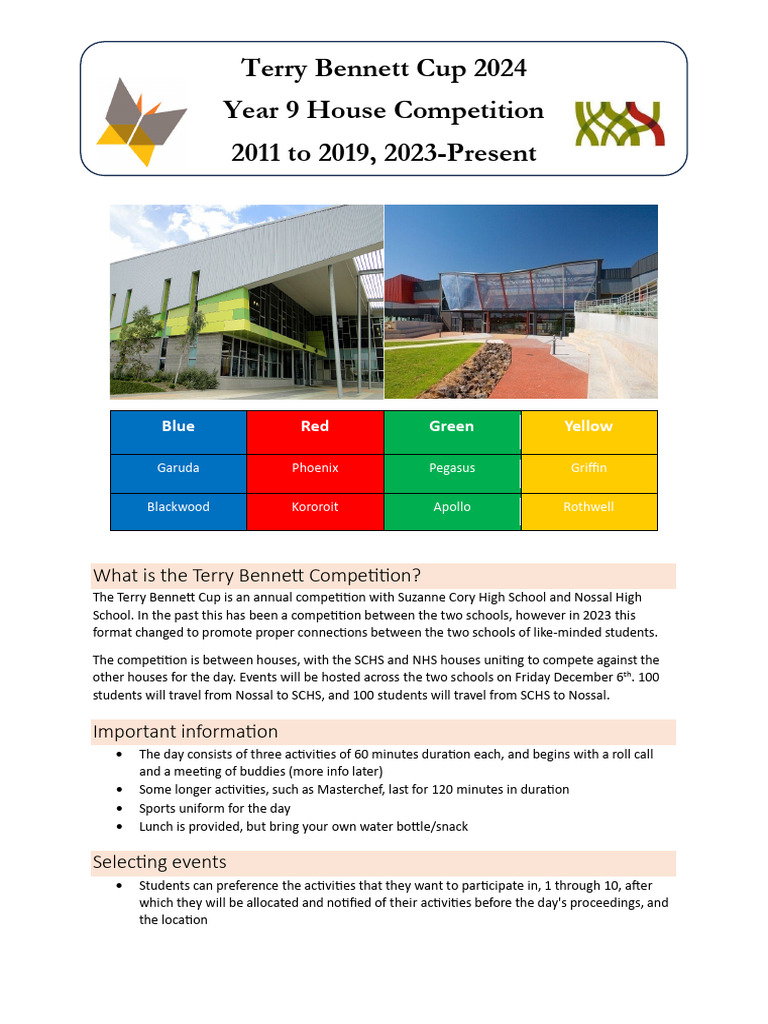 Terry Bennett Cup 2024
Year 9 House Competition
2011 to 2019, 2023-Present

| Blue | Red | Green | Yellow |
|---|---|---|---|
| Garuda | Phoenix | Pegasus | Griffin |
| Blackwood | Kororoit | Apollo | Rothwell |

What is the Terry Bennett Competition?

The Terry Bennett Cup is an annual competition with Suzanne Cory High School and Nossal High School. In the past this has been a competition between the two schools, however in 2023 this format changed to promote proper connections between the two schools of like-minded students.

The competition is between houses, with the SCHS and NHS houses uniting to compete against the other houses for the day. Events will be hosted across the two schools on Friday December 6$^{th}$. 100 students will travel from Nossal to SCHS, and 100 students will travel from SCHS to Nossal.

Important information

• The day consists of three activities of 60 minutes duration each, and begins with a roll call and a meeting of buddies (more info later)
• Some longer activities, such as Masterchef, last for 120 minutes in duration
• Sports uniform for the day
• Lunch is provided, but bring your own water bottle/snack

Selecting events

• Students can preference the activities that they want to participate in, 1 through 10, after which they will be allocated and notified of their activities before the day's proceedings, and the location